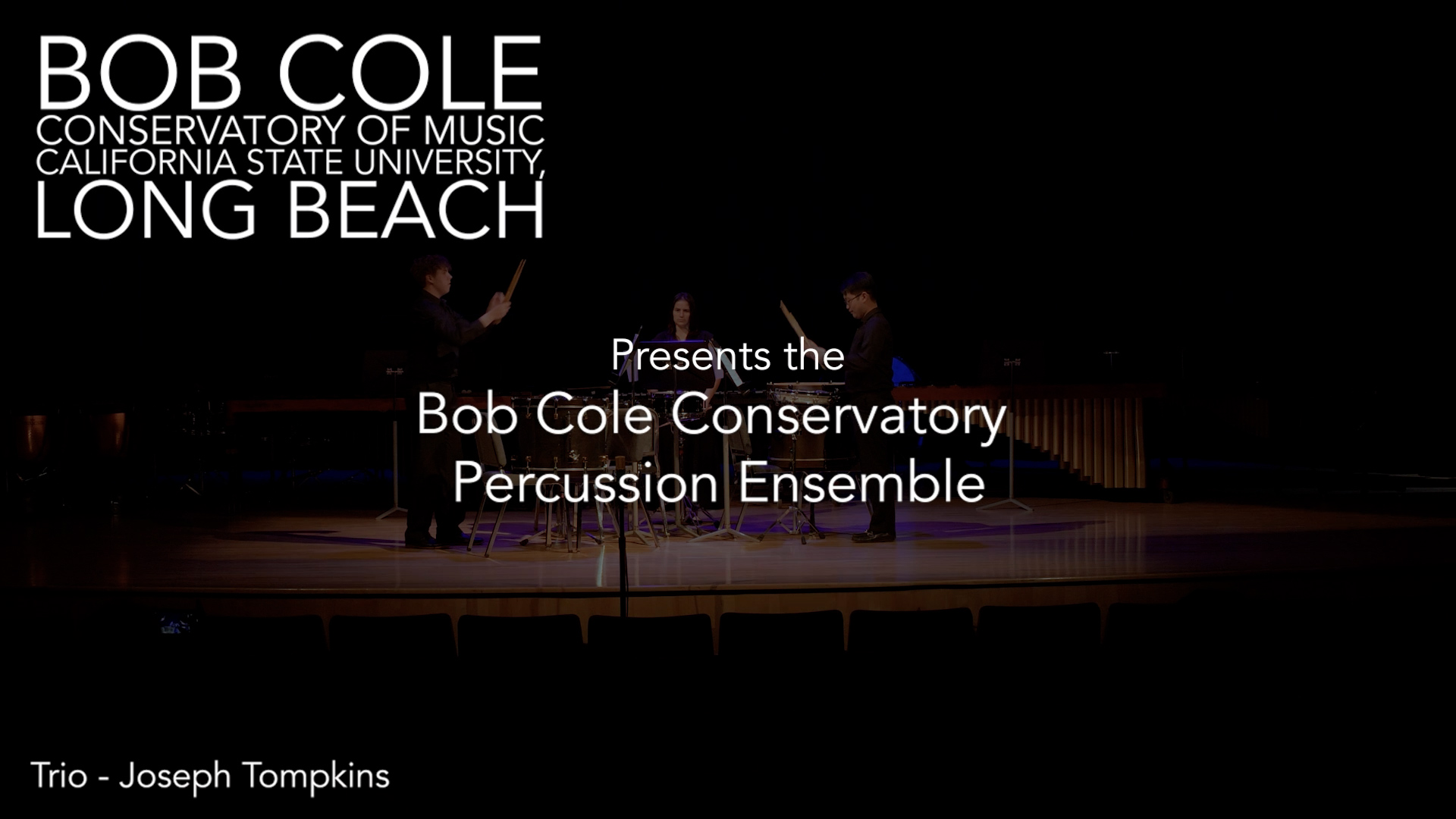 BOB COLE
CONSERVATORY OF MUSIC
CALIFORNIA STATE UNIVERSITY,
LONG BEACH

Presents the
Bob Cole Conservatory
Percussion Ensemble

Trio - Joseph Tompkins